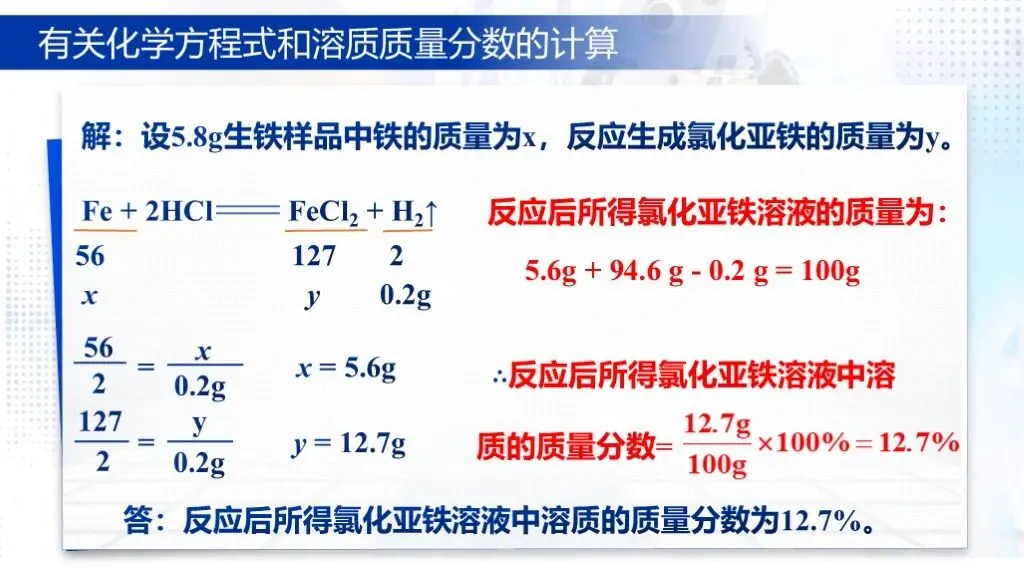 有关化学方程式和溶质质量分数的计算

解：设5.8g生铁样品中铁的质量为x，反应生成氯化亚铁的质量为y。

$Fe + 2HCl = FeCl_2 + H_2\uparrow$

56　　　127　2

$x$　　　$y$　0.2g

$\frac{56}{2} = \frac{x}{0.2g}$　$x = 5.6g$

$\frac{127}{2} = \frac{y}{0.2g}$　$y = 12.7g$

反应后所得氯化亚铁溶液的质量为：

5.6g + 94.6 g - 0.2 g = 100g

∴反应后所得氯化亚铁溶液中溶质的质量分数= $\frac{12.7g}{100g} \times 100\% = 12.7\%$

答：反应后所得氯化亚铁溶液中溶质的质量分数为12.7%。